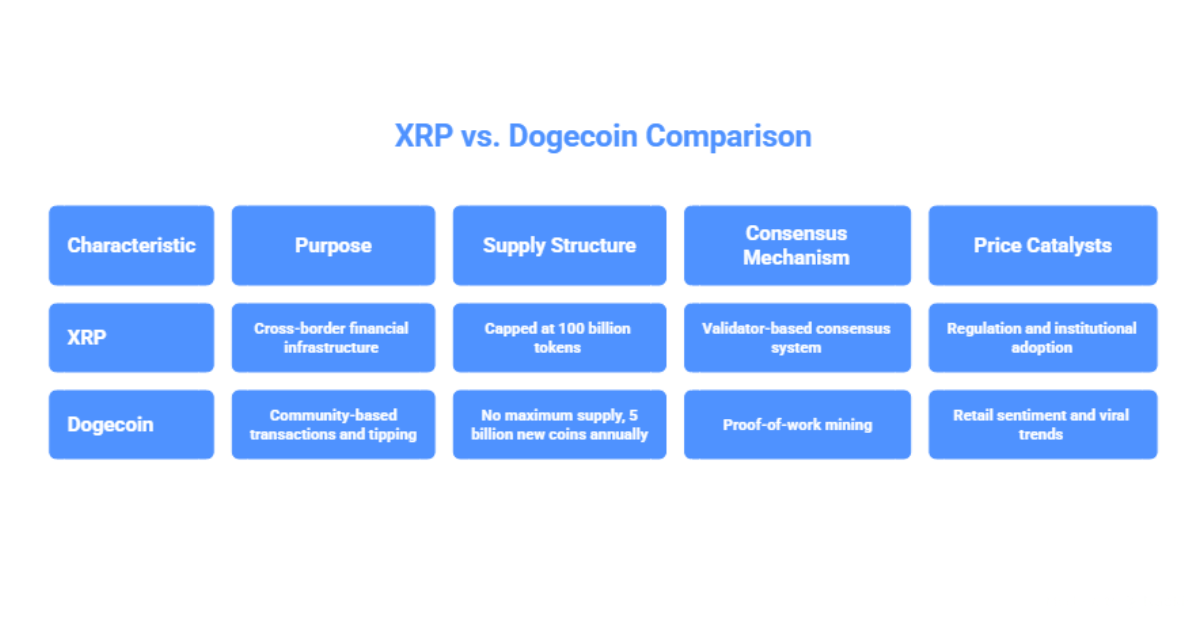 XRP vs. Dogecoin Comparison

| Characteristic | Purpose | Supply Structure | Consensus Mechanism | Price Catalysts |
|---|---|---|---|---|
| XRP | Cross-border financial infrastructure | Capped at 100 billion tokens | Validator-based consensus system | Regulation and institutional adoption |
| Dogecoin | Community-based transactions and tipping | No maximum supply, 5 billion new coins annually | Proof-of-work mining | Retail sentiment and viral trends |